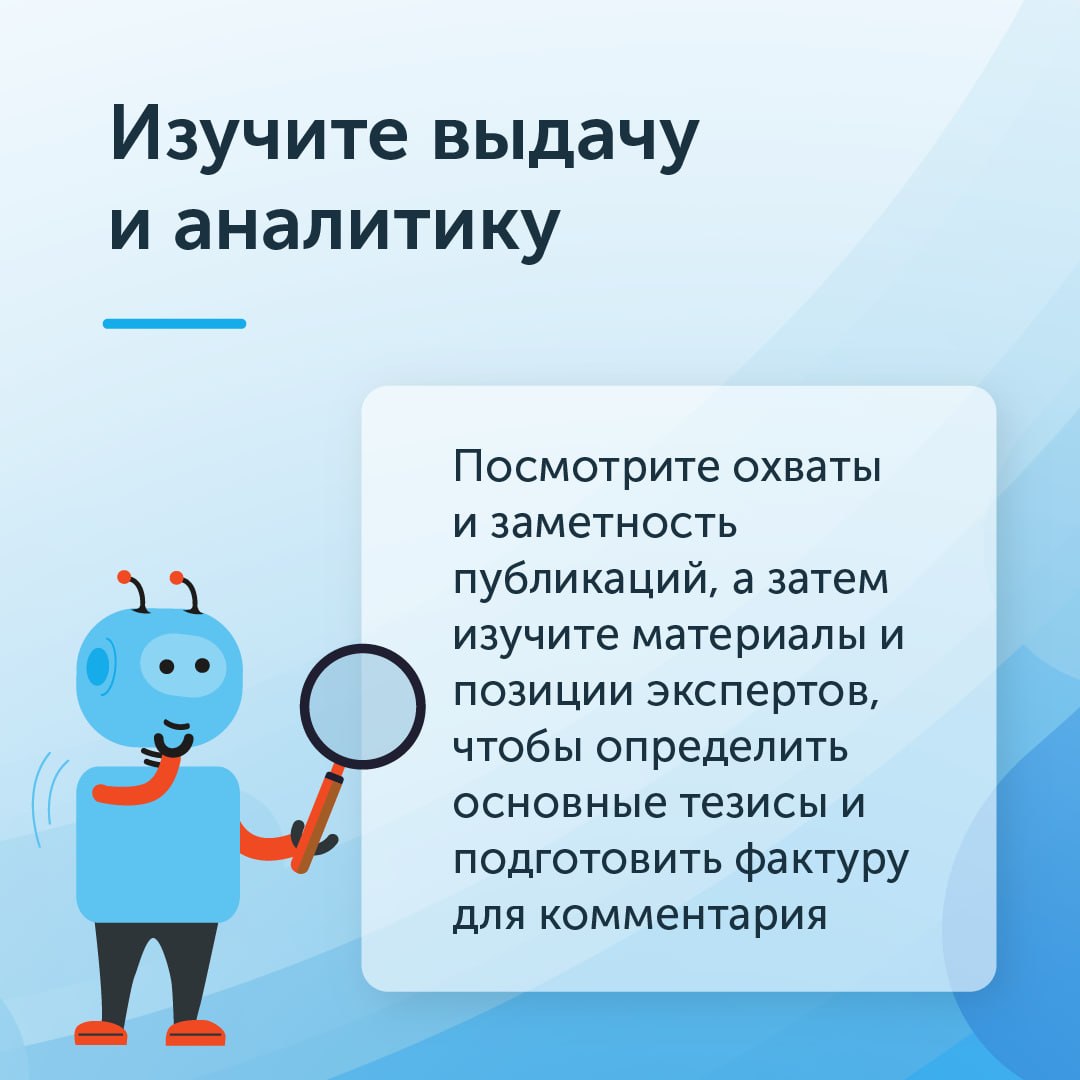 Изучите выдачу и аналитику

Посмотрите охваты и заметность публикаций, а затем изучите материалы и позиции экспертов, чтобы определить основные тезисы и подготовить фактуру для комментария